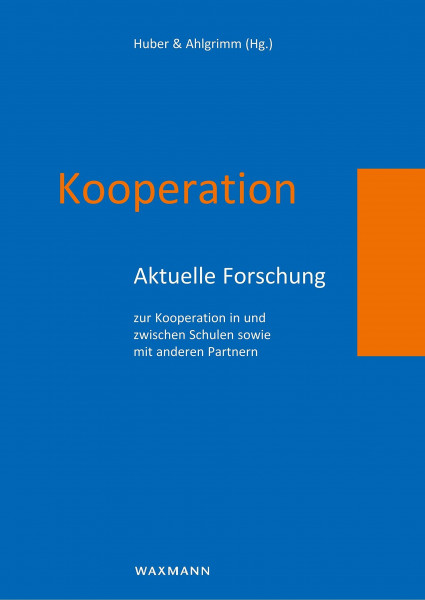 Huber & Ahlgrimm (Hg.)

Kooperation

Aktuelle Forschung

zur Kooperation in und zwischen Schulen sowie mit anderen Partnern

WAXMANN